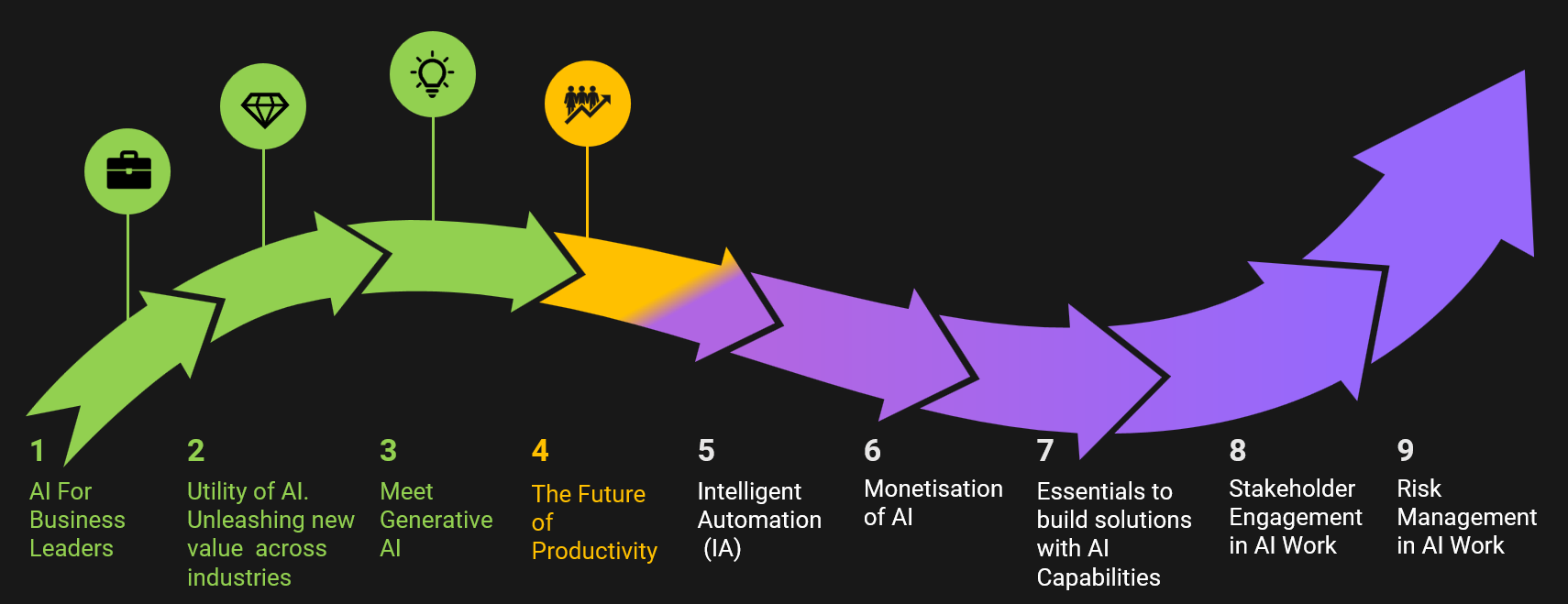 1
AI For Business Leaders

2
Utility of AI. Unleashing new value across industries

3
Meet Generative AI

4
The Future of Productivity

5
Intelligent Automation (IA)

6
Monetisation of AI

7
Essentials to build solutions with AI Capabilities

8
Stakeholder Engagement in AI Work

9
Risk Management in AI Work